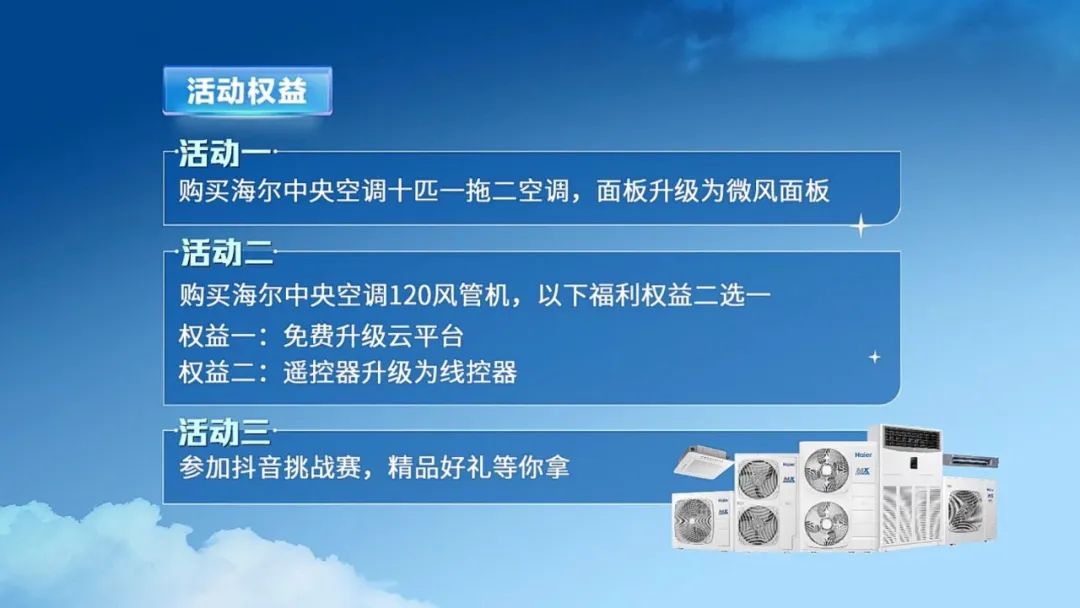 活动权益

活动一
购买海尔中央空调十匹一拖二空调，面板升级为微风面板

活动二
购买海尔中央空调120风管机，以下福利权益二选一
权益一：免费升级云平台
权益二：遥控器升级为线控器

活动三
参加抖音挑战赛，精品好礼等你拿

Haier
Haier